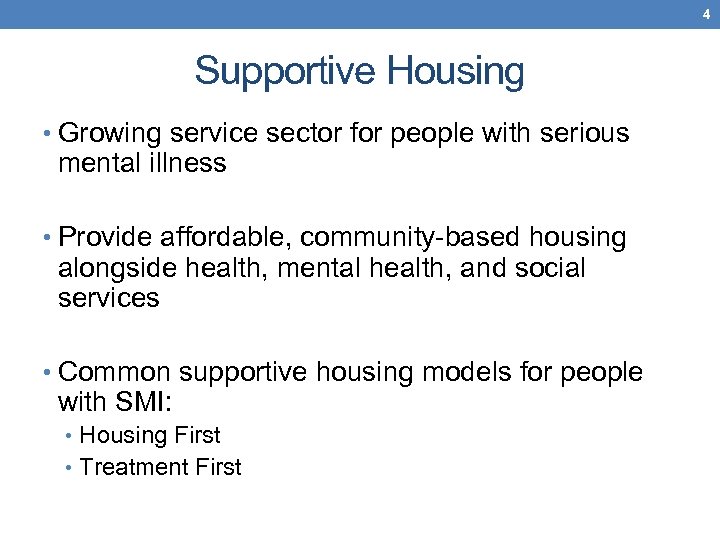 4

Supportive Housing

• Growing service sector for people with serious mental illness

• Provide affordable, community-based housing alongside health, mental health, and social services

• Common supportive housing models for people with SMI:
• Housing First
• Treatment First